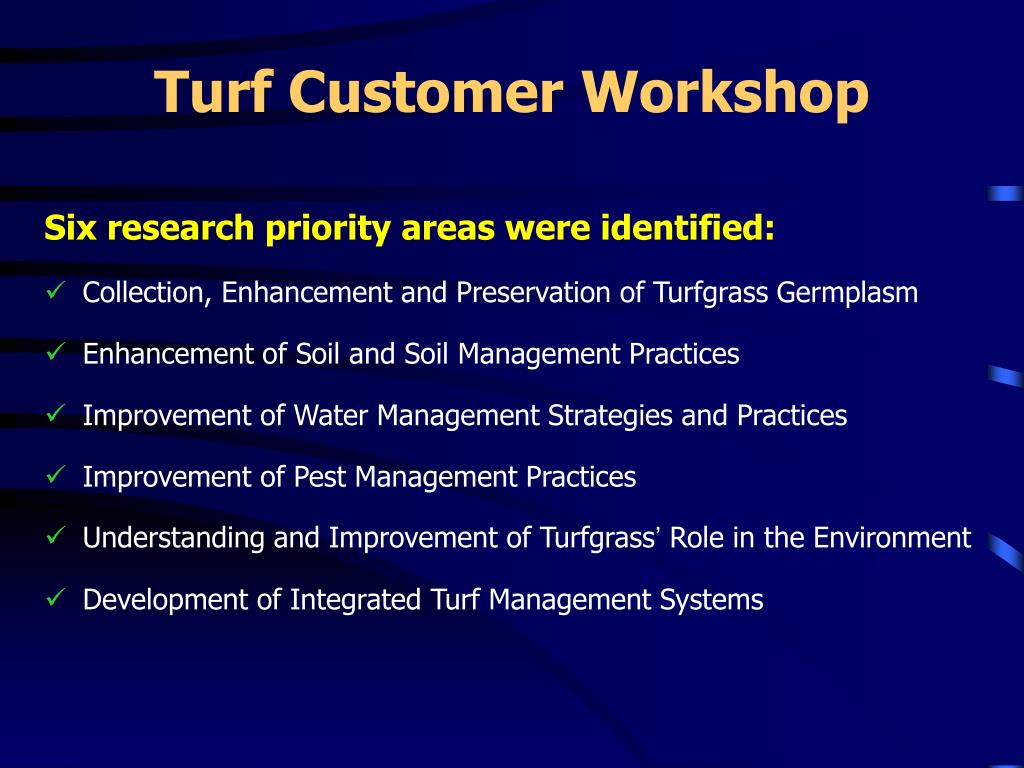 Turf Customer Workshop

Six research priority areas were identified:

✓ Collection, Enhancement and Preservation of Turfgrass Germplasm

✓ Enhancement of Soil and Soil Management Practices

✓ Improvement of Water Management Strategies and Practices

✓ Improvement of Pest Management Practices

✓ Understanding and Improvement of Turfgrass' Role in the Environment

✓ Development of Integrated Turf Management Systems